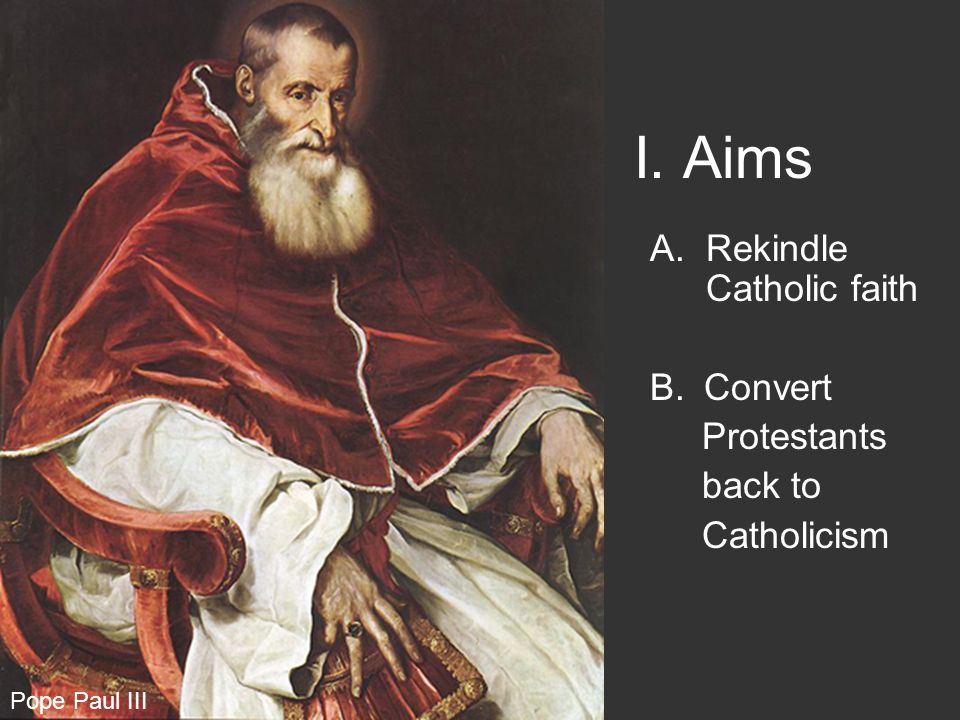 I. Aims

A. Rekindle Catholic faith

B. Convert Protestants back to Catholicism

Pope Paul III